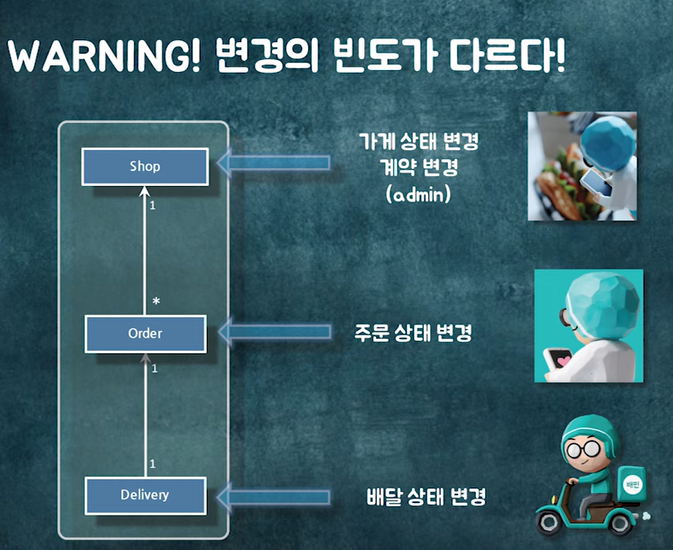 WARNING! 변경의 빈도가 다르다!

Shop

1

*

Order

1

1

Delivery

가게 상태 변경
계약 변경
(admin)

주문 상태 변경

배달 상태 변경

배민